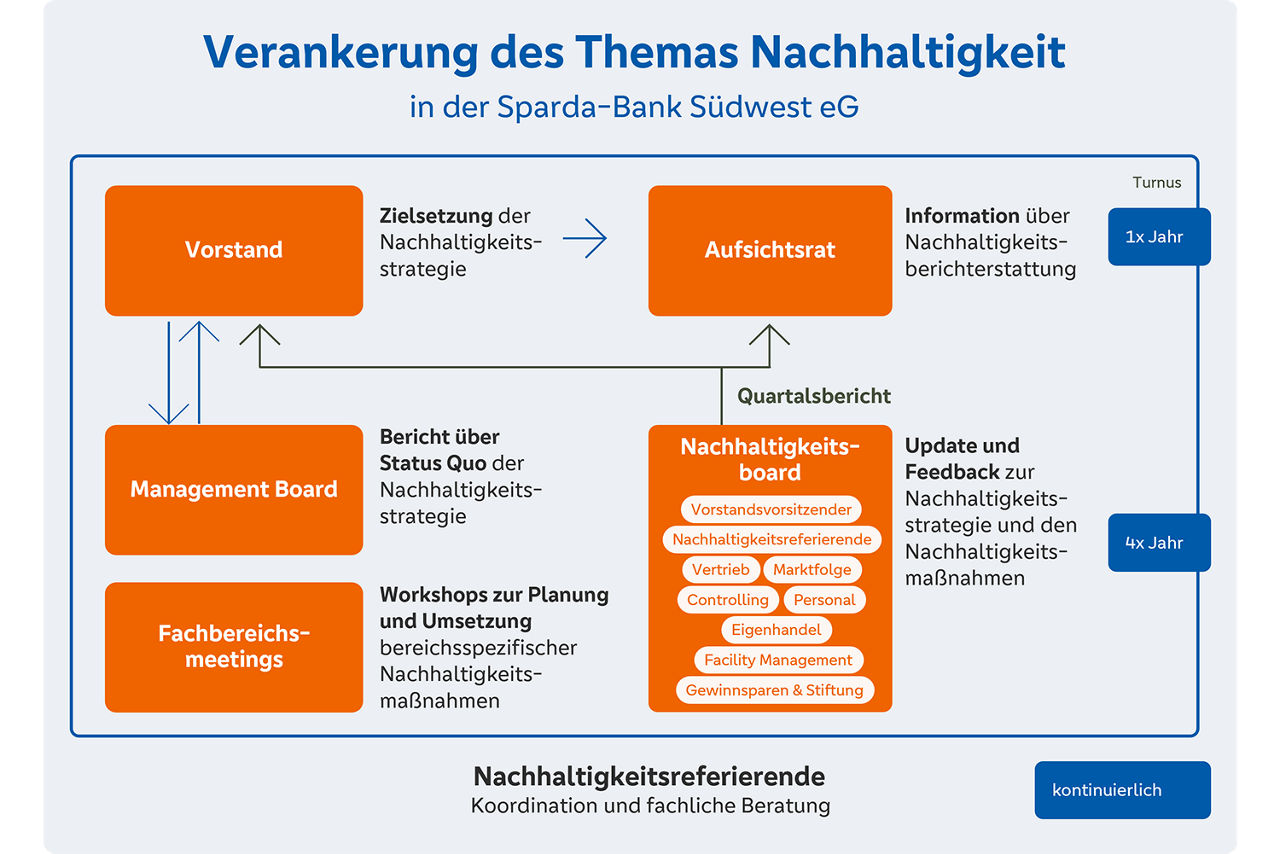 Verankerung des Themas Nachhaltigkeit
in der Sparda-Bank Südwest eG

Turnus

Vorstand

Zielsetzung der Nachhaltigkeitsstrategie

Aufsichtsrat

Information über Nachhaltigkeitsberichterstattung

1x Jahr

Quartalsbericht

Management Board

Bericht über Status Quo der Nachhaltigkeitsstrategie

Nachhaltigkeitsboard

Vorstandsvorsitzender
Nachhaltigkeitsreferierende
Vertrieb
Marktfolge
Controlling
Personal
Eigenhandel
Facility Management
Gewinnsparen & Stiftung

Update und Feedback zur Nachhaltigkeitsstrategie und den Nachhaltigkeitsmaßnahmen

4x Jahr

Fachbereichsmeetings

Workshops zur Planung und Umsetzung bereichsspezifischer Nachhaltigkeitsmaßnahmen

Nachhaltigkeitsreferierende
Koordination und fachliche Beratung

kontinuierlich